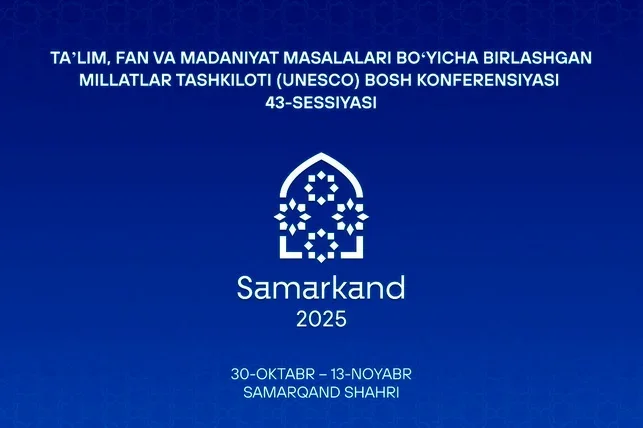 TA'LIM, FAN VA MADANIYAT MASALALARI BO'YICHA BIRLASHGAN MILLATLAR TASHKILOTI (UNESCO) BOSH KONFERENSIYASI 43-SESSIYASI

Samarkand
2025

30-OKTABR – 13-NOYABR
SAMARQAND SHAHRI